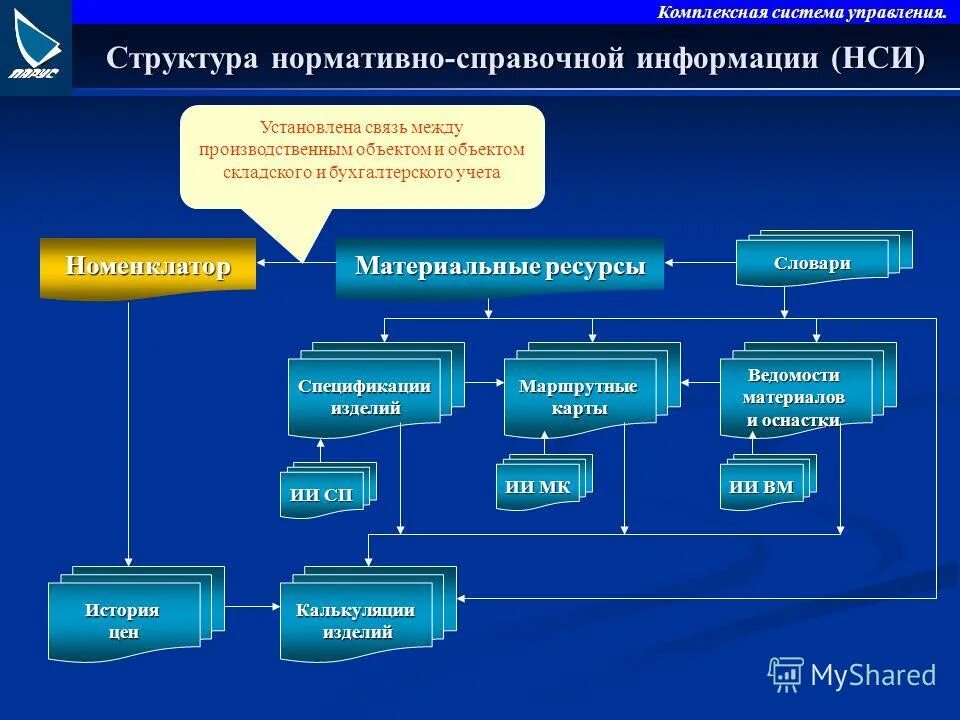 ПАРУС

Комплексная система управления.

Структура нормативно-справочной информации (НСИ)

Установлена связь между производственным объектом и объектом складского и бухгалтерского учета

Номенклатор

Материальные ресурсы

Словари

Спецификации изделий

Маршрутные карты

Ведомости материалов и оснастки

ИИ СП

ИИ МК

ИИ ВМ

История цен

Калькуляции изделий

MyShared